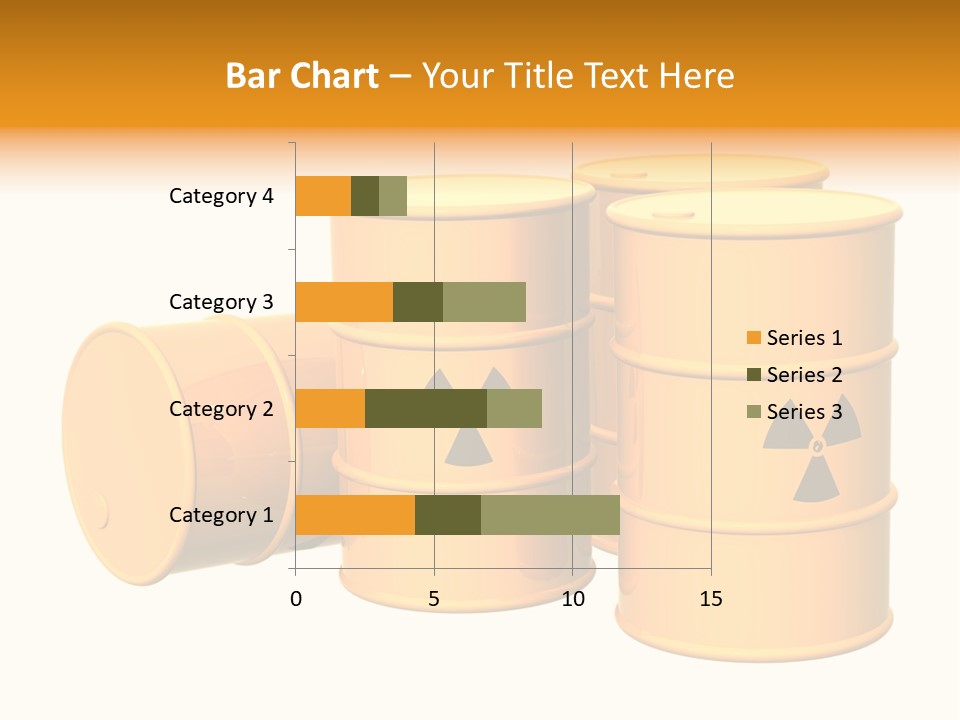 Bar Chart – Your Title Text Here

Category 4
Category 3
Category 2
Category 1

0
5
10
15

Series 1
Series 2
Series 3